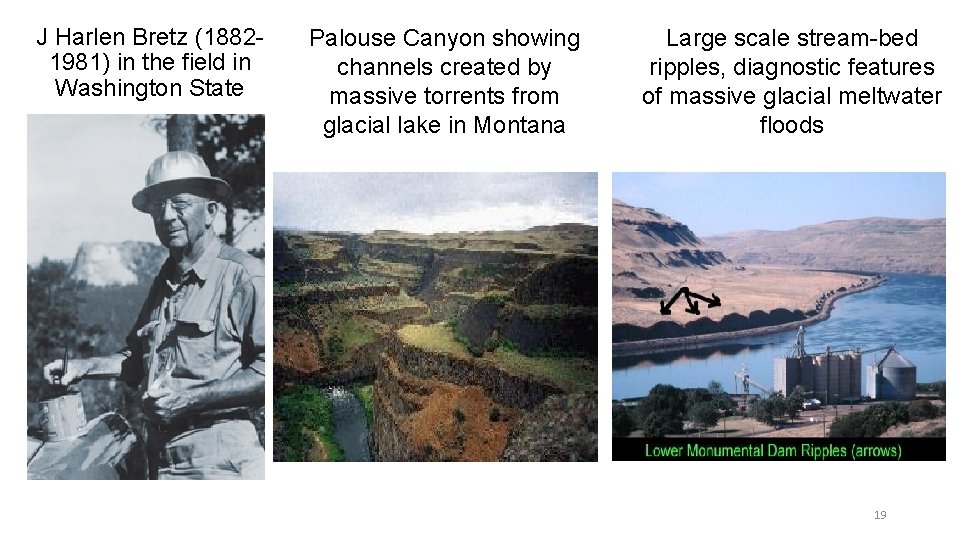 J Harlen Bretz (1882-1981) in the field in Washington State

Palouse Canyon showing channels created by massive torrents from glacial lake in Montana

Large scale stream-bed ripples, diagnostic features of massive glacial meltwater floods

Lower Monumental Dam Ripples (arrows)

19